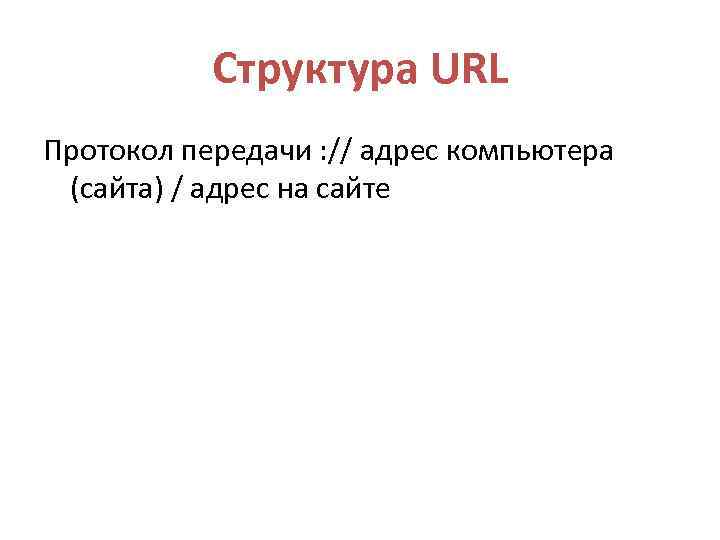 Структура URL

Протокол передачи :// адрес компьютера (сайта) / адрес на сайте